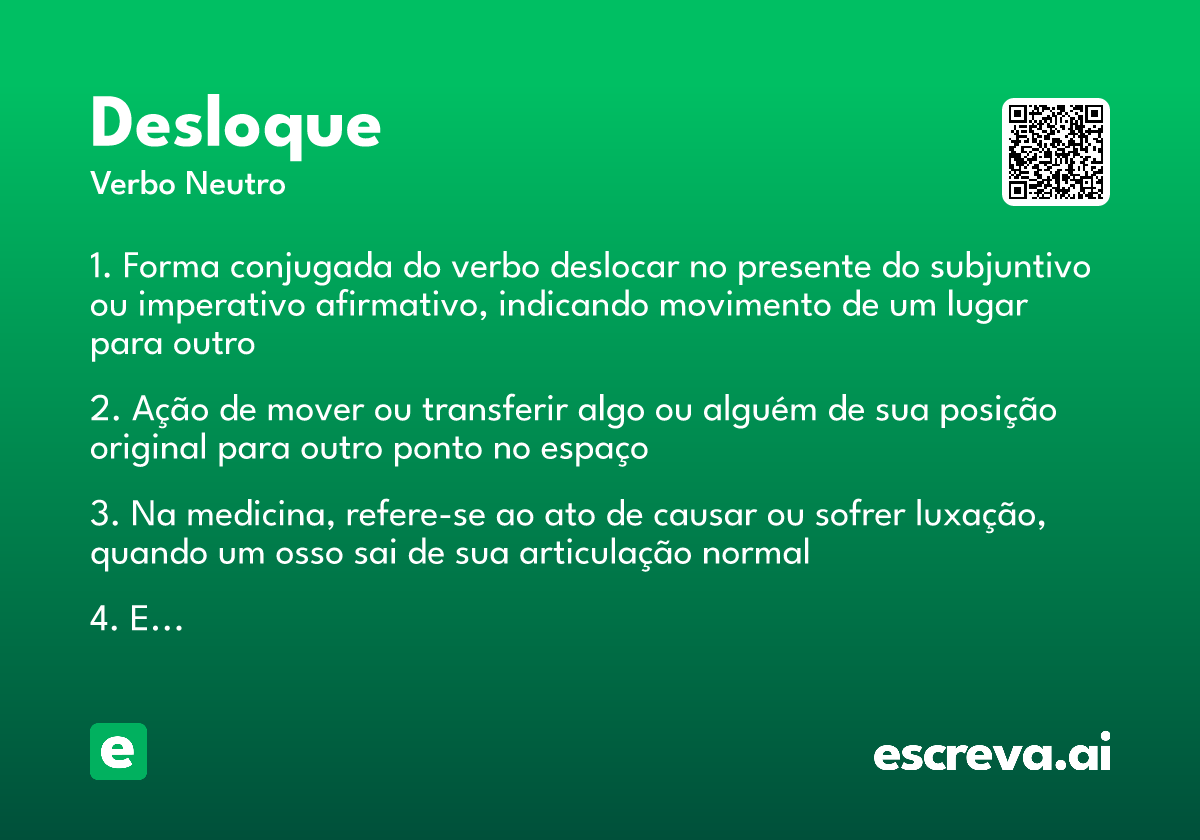 Desloque
Verbo Neutro

1. Forma conjugada do verbo deslocar no presente do subjuntivo ou imperativo afirmativo, indicando movimento de um lugar para outro

2. Ação de mover ou transferir algo ou alguém de sua posição original para outro ponto no espaço

3. Na medicina, refere-se ao ato de causar ou sofrer luxação, quando um osso sai de sua articulação normal

4. E...

e

escreva.ai